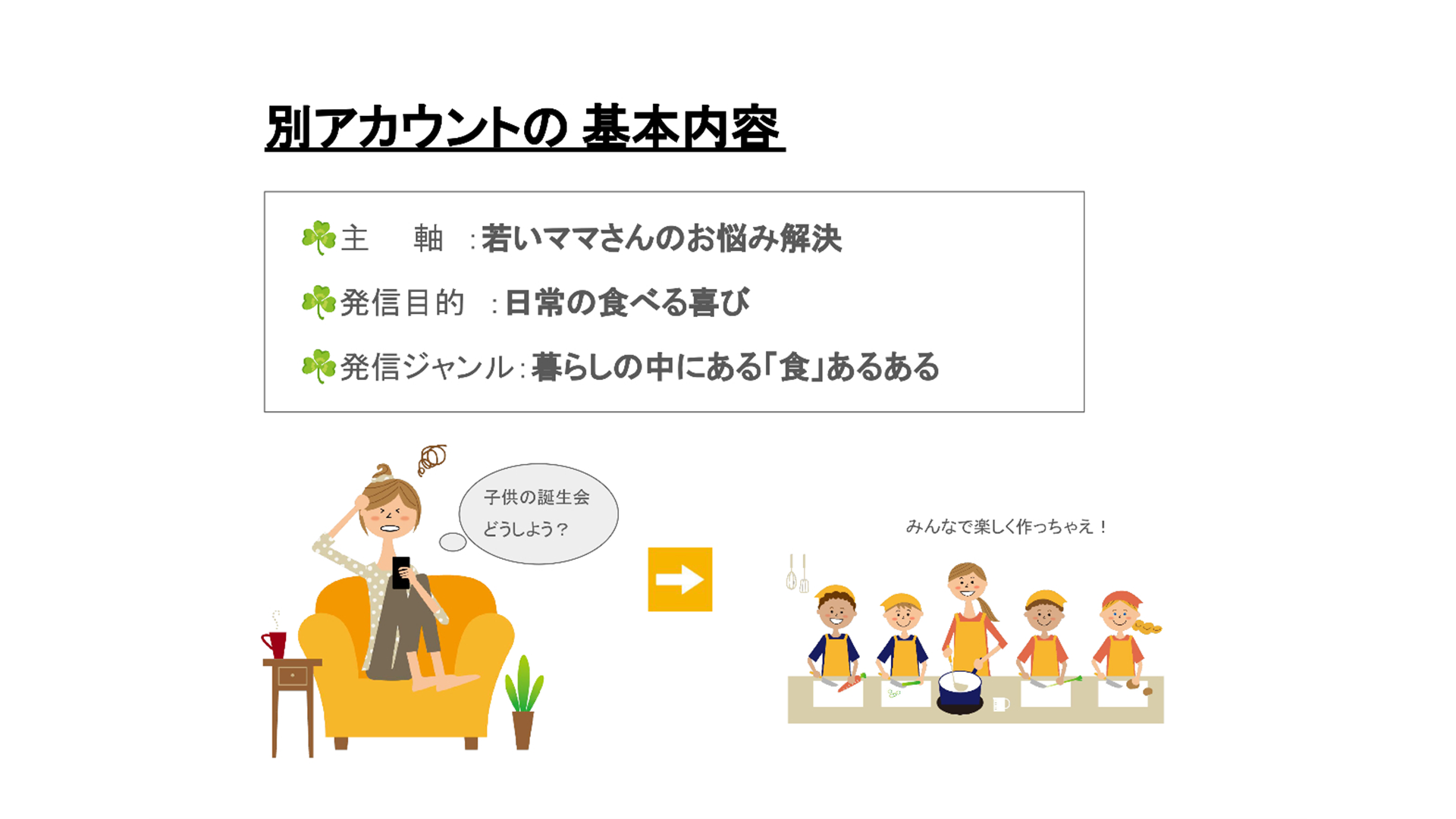 別アカウントの 基本内容

☘主　　軸　:若いママさんのお悩み解決

☘発信目的　:日常の食べる喜び

☘発信ジャンル:暮らしの中にある「食」あるある

子供の誕生会
どうしよう？

みんなで楽しく作っちゃえ！